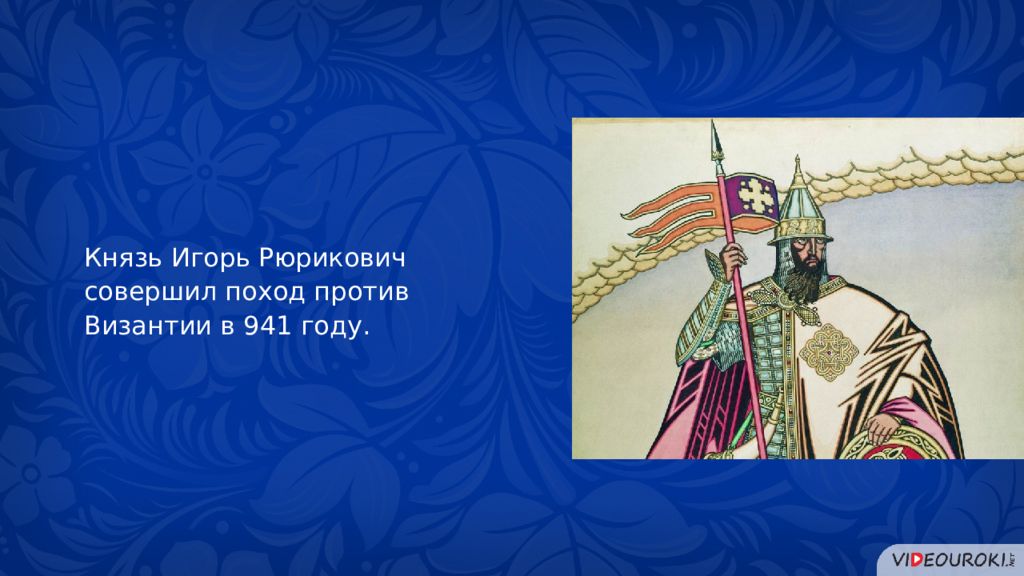 Князь Игорь Рюрикович совершил поход против Византии в 941 году.

VIDEOUROKI.NET